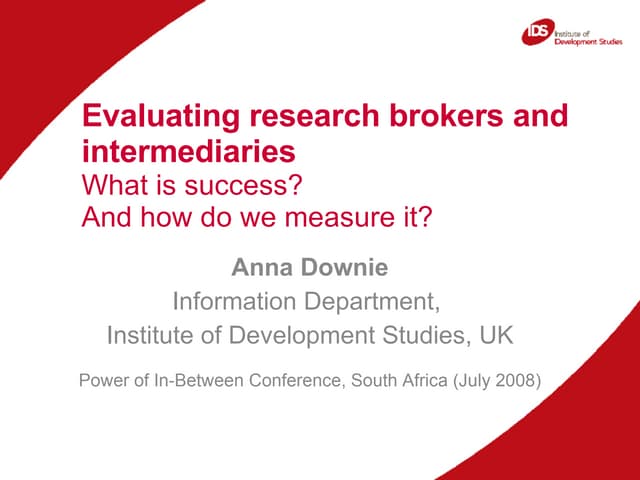 IDS Institute of Development Studies

Evaluating research brokers and intermediaries
What is success?
And how do we measure it?

Anna Downie
Information Department,
Institute of Development Studies, UK

Power of In-Between Conference, South Africa (July 2008)